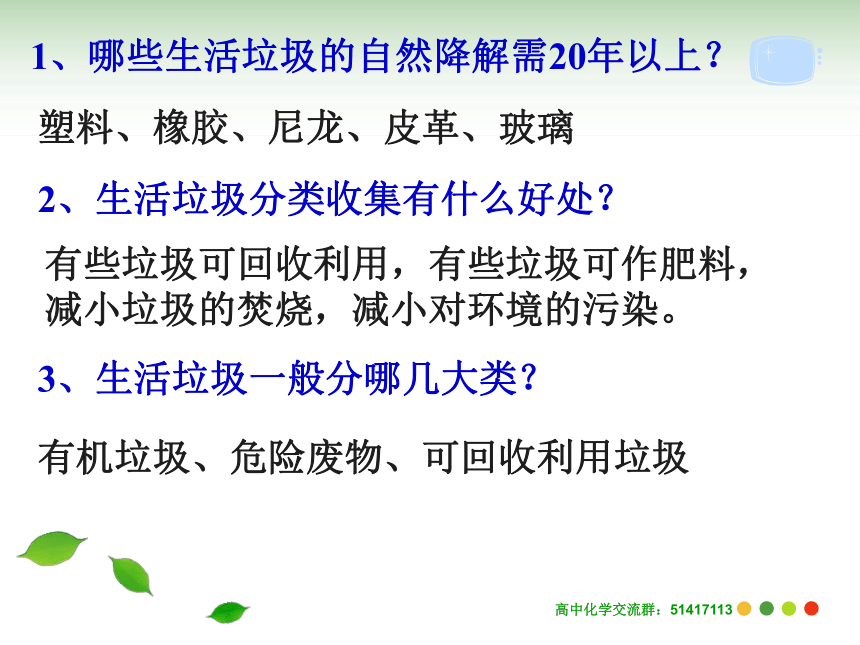 1、哪些生活垃圾的自然降解需20年以上？

塑料、橡胶、尼龙、皮革、玻璃

2、生活垃圾分类收集有什么好处？

有些垃圾可回收利用，有些垃圾可作肥料，减小垃圾的焚烧，减小对环境的污染。

3、生活垃圾一般分哪几大类？

有机垃圾、危险废物、可回收利用垃圾

高中化学交流群：51417113